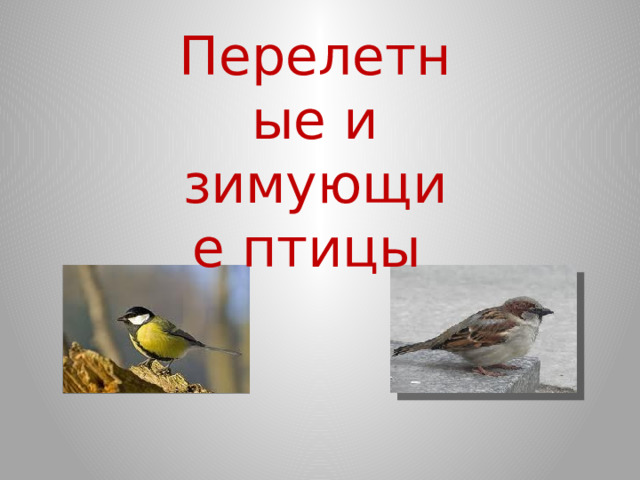 Перелетные и зимующие птицы